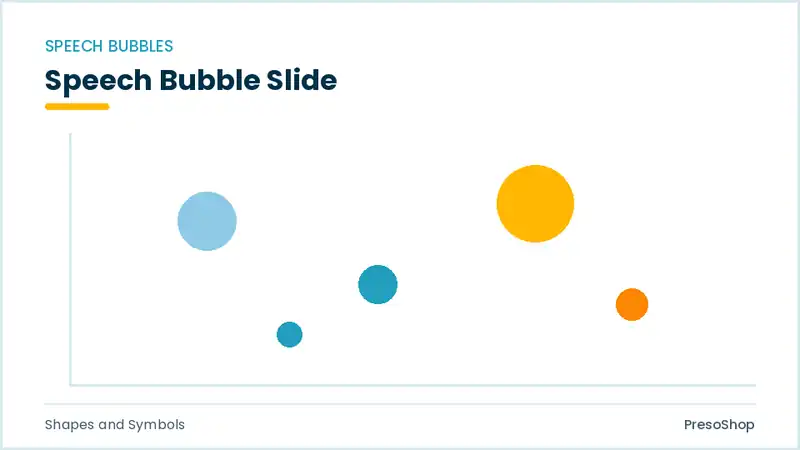 SPEECH BUBBLES

Speech Bubble Slide

Shapes and Symbols

PresoShop